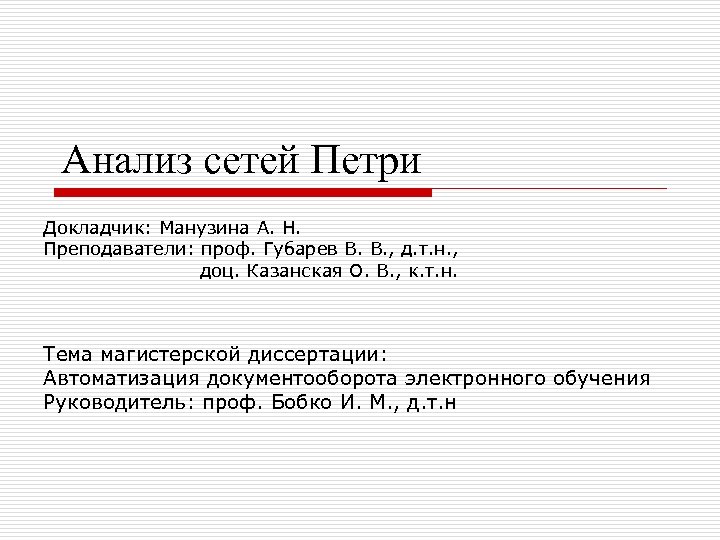 Анализ сетей Петри

Докладчик: Манузина А. Н.
Преподаватели: проф. Губарев В. В., д.т.н.,
доц. Казанская О. В., к.т.н.

Тема магистерской диссертации:
Автоматизация документооборота электронного обучения
Руководитель: проф. Бобко И. М., д.т.н